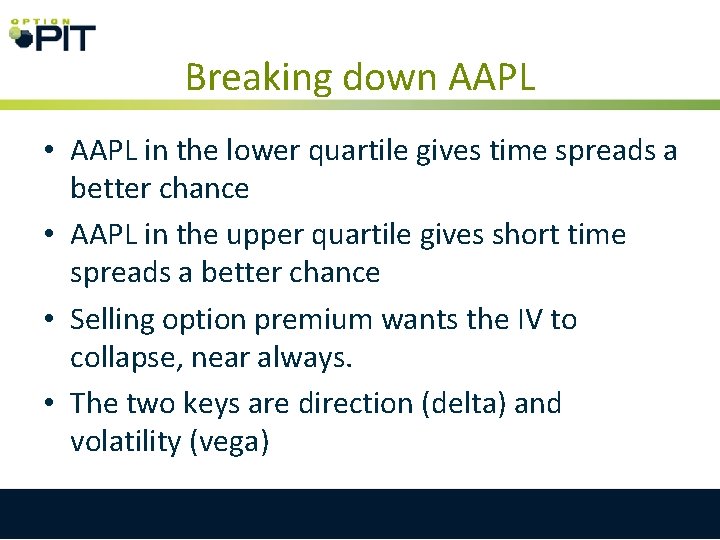 OPTION PIT

Breaking down AAPL

• AAPL in the lower quartile gives time spreads a better chance

• AAPL in the upper quartile gives short time spreads a better chance

• Selling option premium wants the IV to collapse, near always.

• The two keys are direction (delta) and volatility (vega)